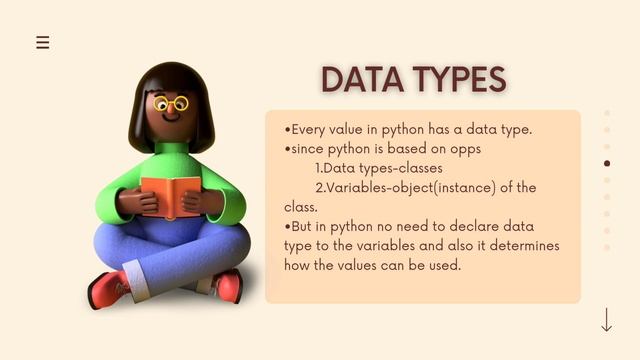 DATA TYPES

•Every value in python has a data type.
•since python is based on opps
1.Data types-classes
2.Variables-object(instance) of the class.
•But in python no need to declare data type to the variables and also it determines how the values can be used.